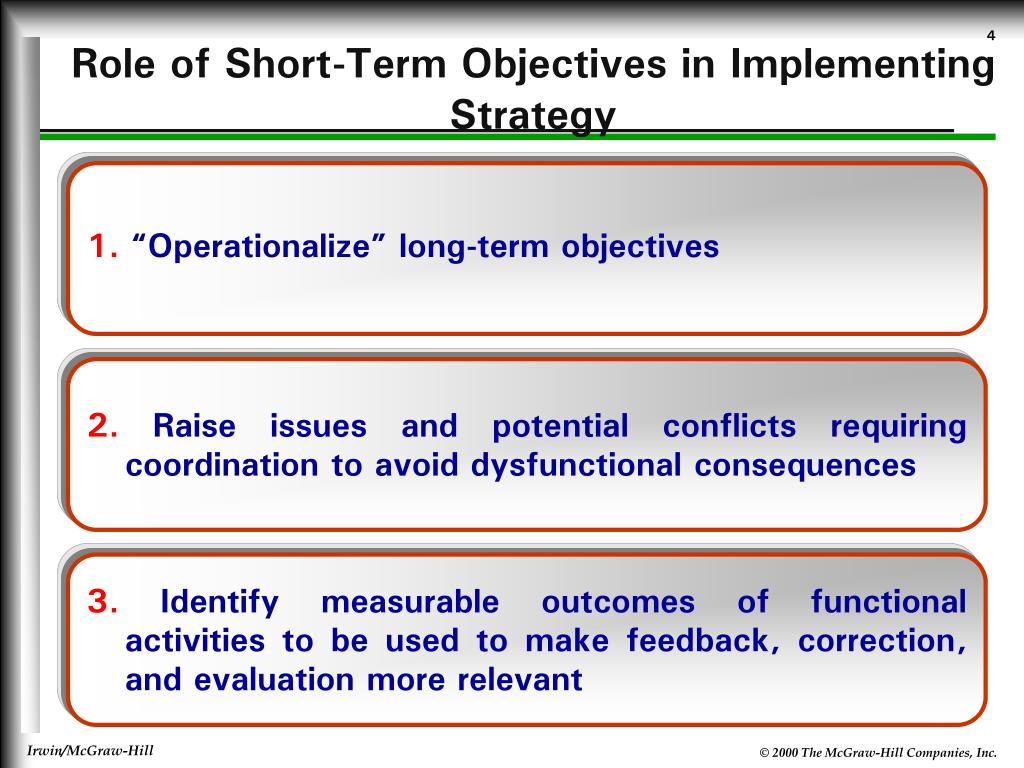 4

Role of Short-Term Objectives in Implementing Strategy

1. “Operationalize” long-term objectives

2. Raise issues and potential conflicts requiring coordination to avoid dysfunctional consequences

3. Identify measurable outcomes of functional activities to be used to make feedback, correction, and evaluation more relevant

Irwin/McGraw-Hill

© 2000 The McGraw-Hill Companies, Inc.